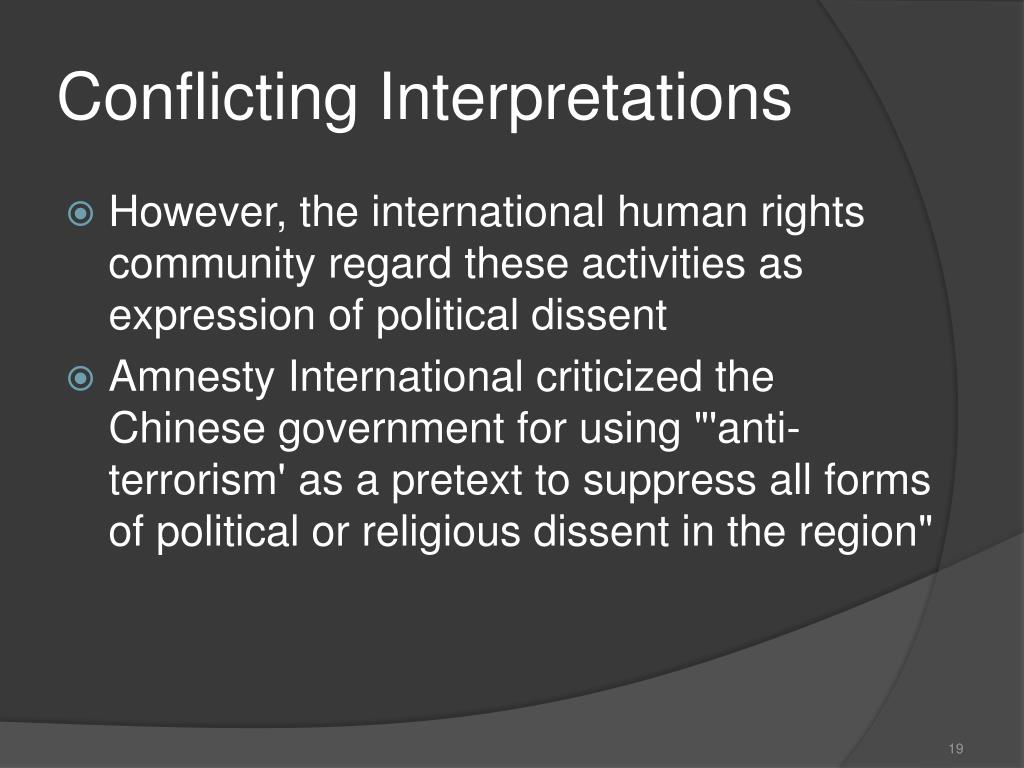 Conflicting Interpretations

However, the international human rights community regard these activities as expression of political dissent

Amnesty International criticized the Chinese government for using "'anti-terrorism' as a pretext to suppress all forms of political or religious dissent in the region"

19